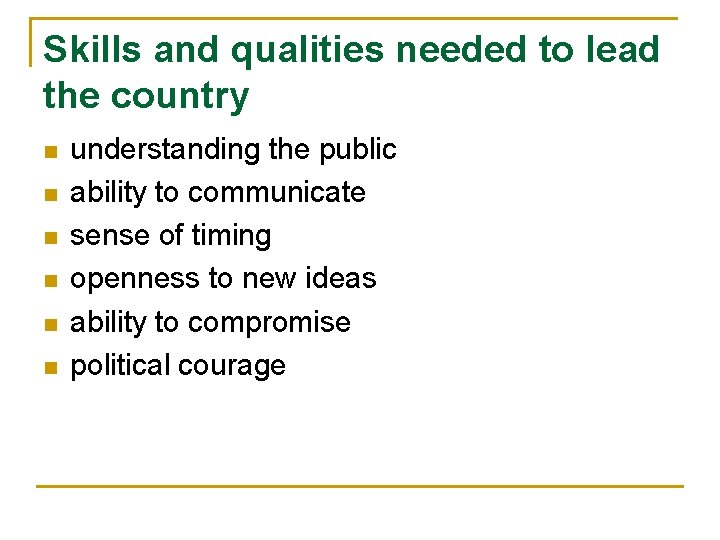 Skills and qualities needed to lead the country

- understanding the public
- ability to communicate
- sense of timing
- openness to new ideas
- ability to compromise
- political courage